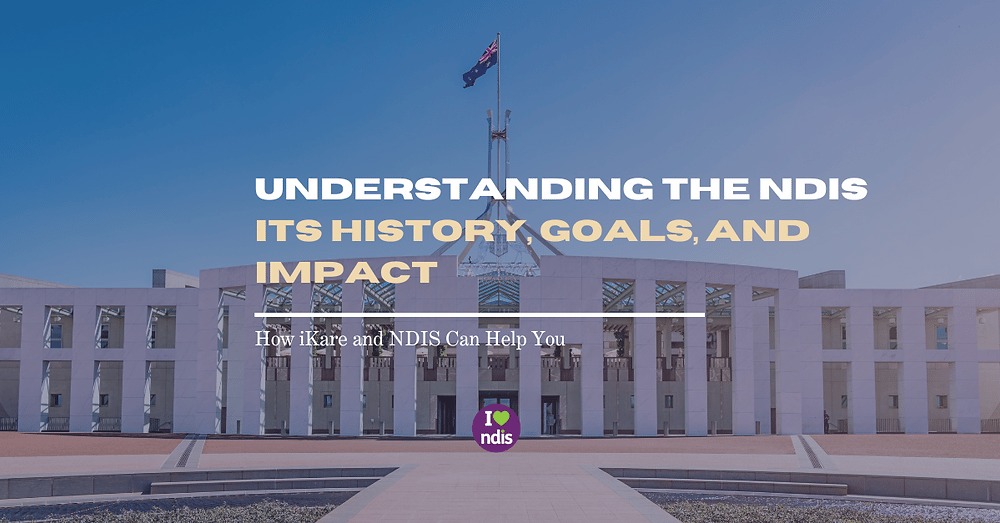 UNDERSTANDING THE NDIS
ITS HISTORY, GOALS, AND IMPACT

How iKare and NDIS Can Help You

I ndis